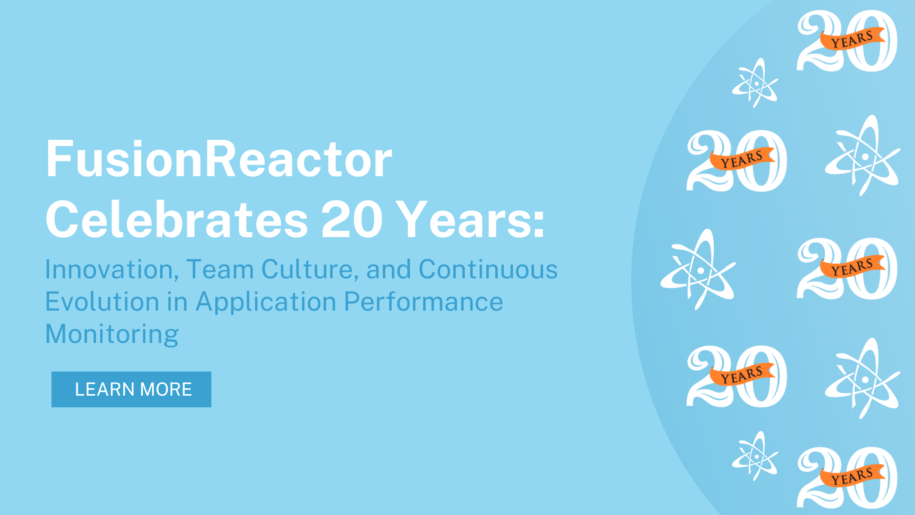 FusionReactor Celebrates 20 Years:

Innovation, Team Culture, and Continuous Evolution in Application Performance Monitoring

LEARN MORE

20 YEARS

20 YEARS

20 YEARS

20 YEARS

20 YEARS